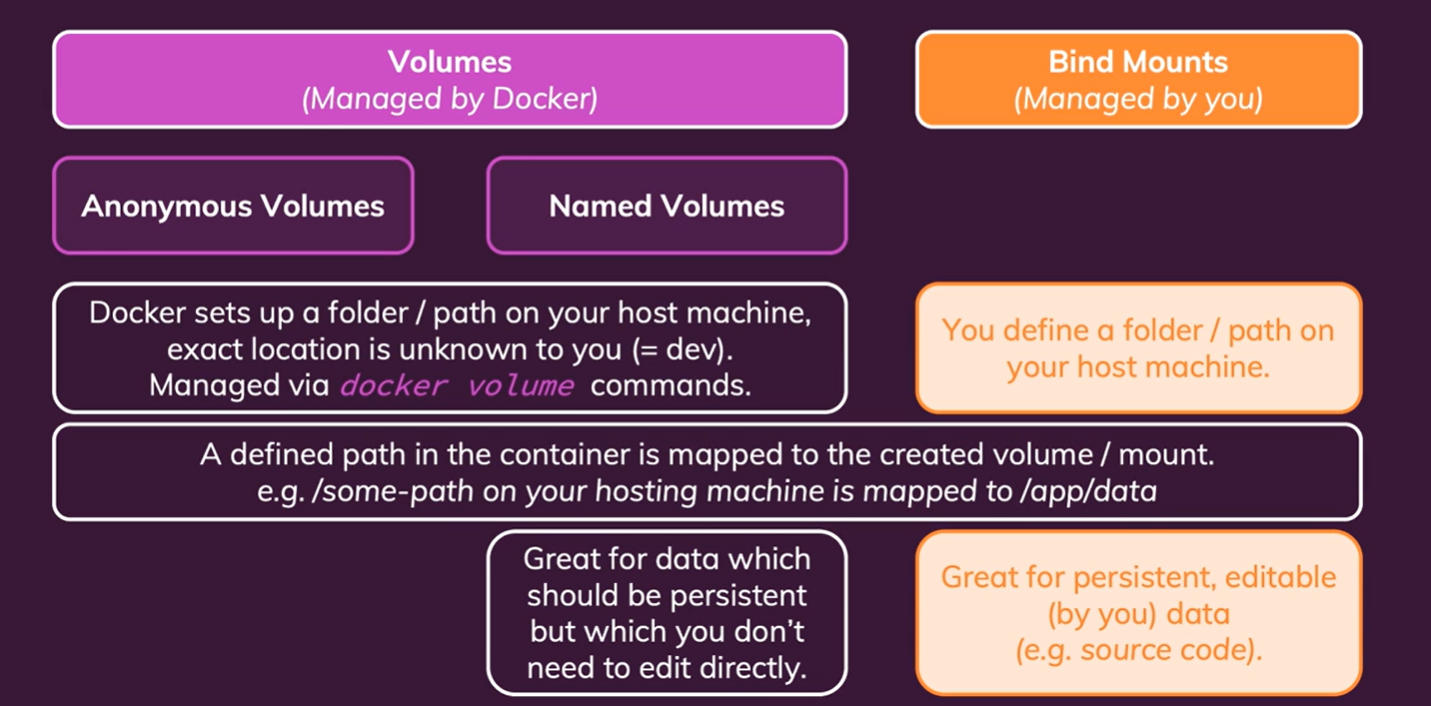 Volumes
(Managed by Docker)

Bind Mounts
(Managed by you)

Anonymous Volumes

Named Volumes

Docker sets up a folder / path on your host machine, exact location is unknown to you (= dev). Managed via docker volume commands.

You define a folder / path on your host machine.

A defined path in the container is mapped to the created volume / mount.
e.g. /some-path on your hosting machine is mapped to /app/data

Great for data which should be persistent but which you don't need to edit directly.

Great for persistent, editable (by you) data (e.g. source code).